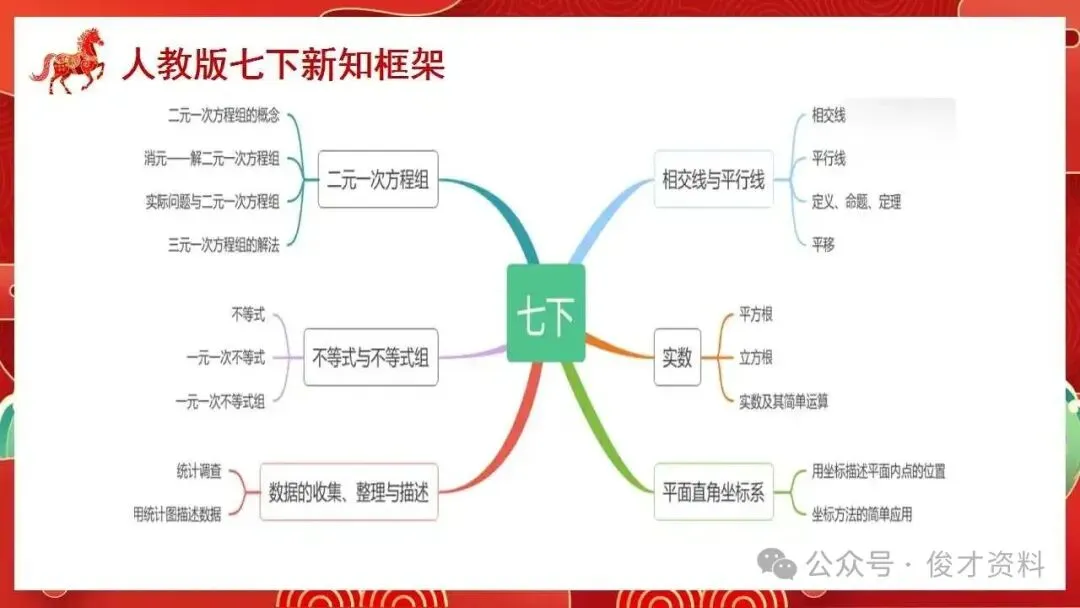 人教版七下新知框架

七下

二元一次方程组
二元一次方程组的概念
消元——解二元一次方程组
实际问题与二元一次方程组
三元一次方程组的解法

不等式与不等式组
不等式
一元一次不等式
一元一次不等式组

数据的收集、整理与描述
统计调查
用统计图描述数据

相交线与平行线
相交线
平行线
定义、命题、定理
平移

实数
平方根
立方根
实数及其简单运算

平面直角坐标系
用坐标描述平面内点的位置
坐标方法的简单应用

公众号 · 俊才资料